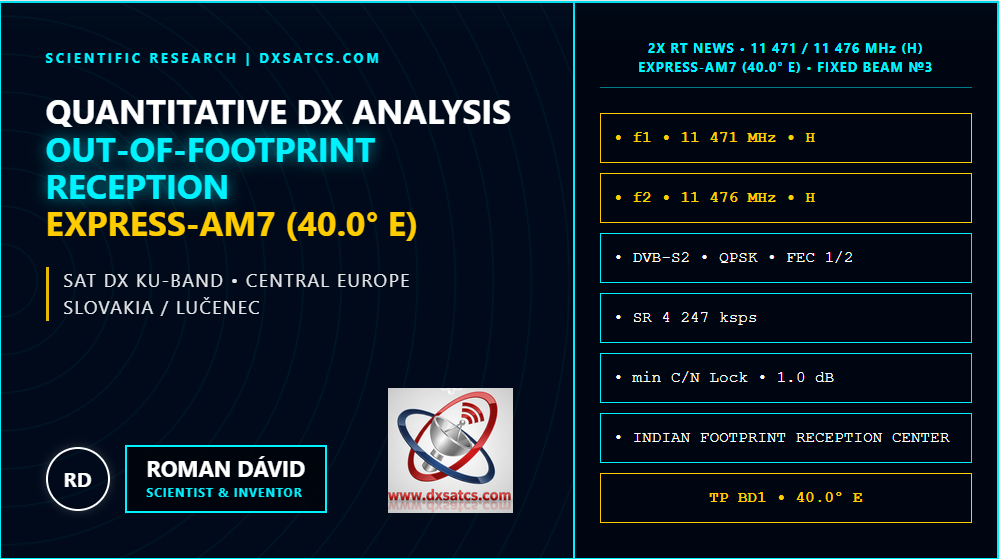 SCIENTIFIC RESEARCH | DXSATCS.COM

QUANTITATIVE DX ANALYSIS
OUT-OF-FOOTPRINT RECEPTION
EXPRESS-AM7 (40.0° E)

SAT DX KU-BAND • CENTRAL EUROPE
SLOVAKIA / LUČENEC

RD

ROMAN DÁVID
SCIENTIST & INVENTOR

www.dxsatcs.com

2X RT NEWS • 11 471 / 11 476 MHz (H)
EXPRESS-AM7 (40.0° E) • FIXED BEAM №3

• f1 • 11 471 MHz • H

• f2 • 11 476 MHz • H

• DVB-S2 • QPSK • FEC 1/2

• SR 4 247 ksps

• min C/N Lock • 1.0 dB

• INDIAN FOOTPRINT RECEPTION CENTER

TP BD1 • 40.0° E